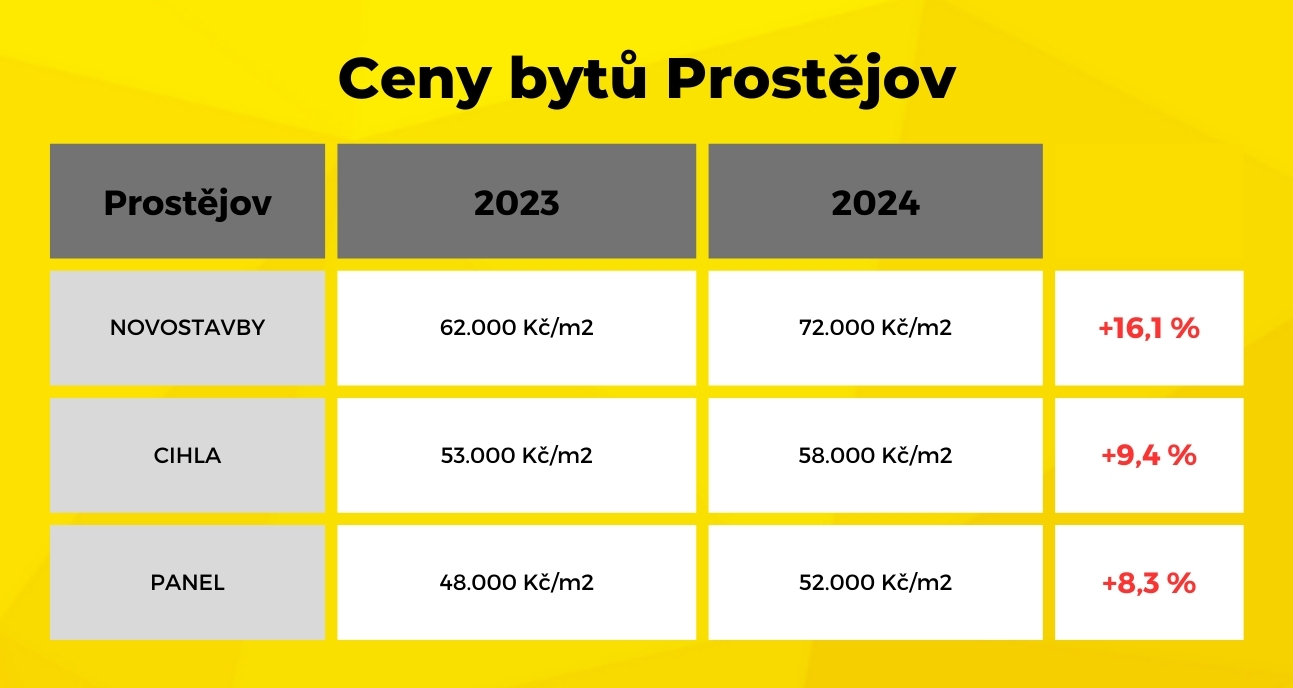 Ceny bytů Prostějov

| Prostějov | 2023 | 2024 | |
|---|---|---|---|
| NOVOSTAVBY | 62.000 Kč/m2 | 72.000 Kč/m2 | +16,1 % |
| CIHLA | 53.000 Kč/m2 | 58.000 Kč/m2 | +9,4 % |
| PANEL | 48.000 Kč/m2 | 52.000 Kč/m2 | +8,3 % |